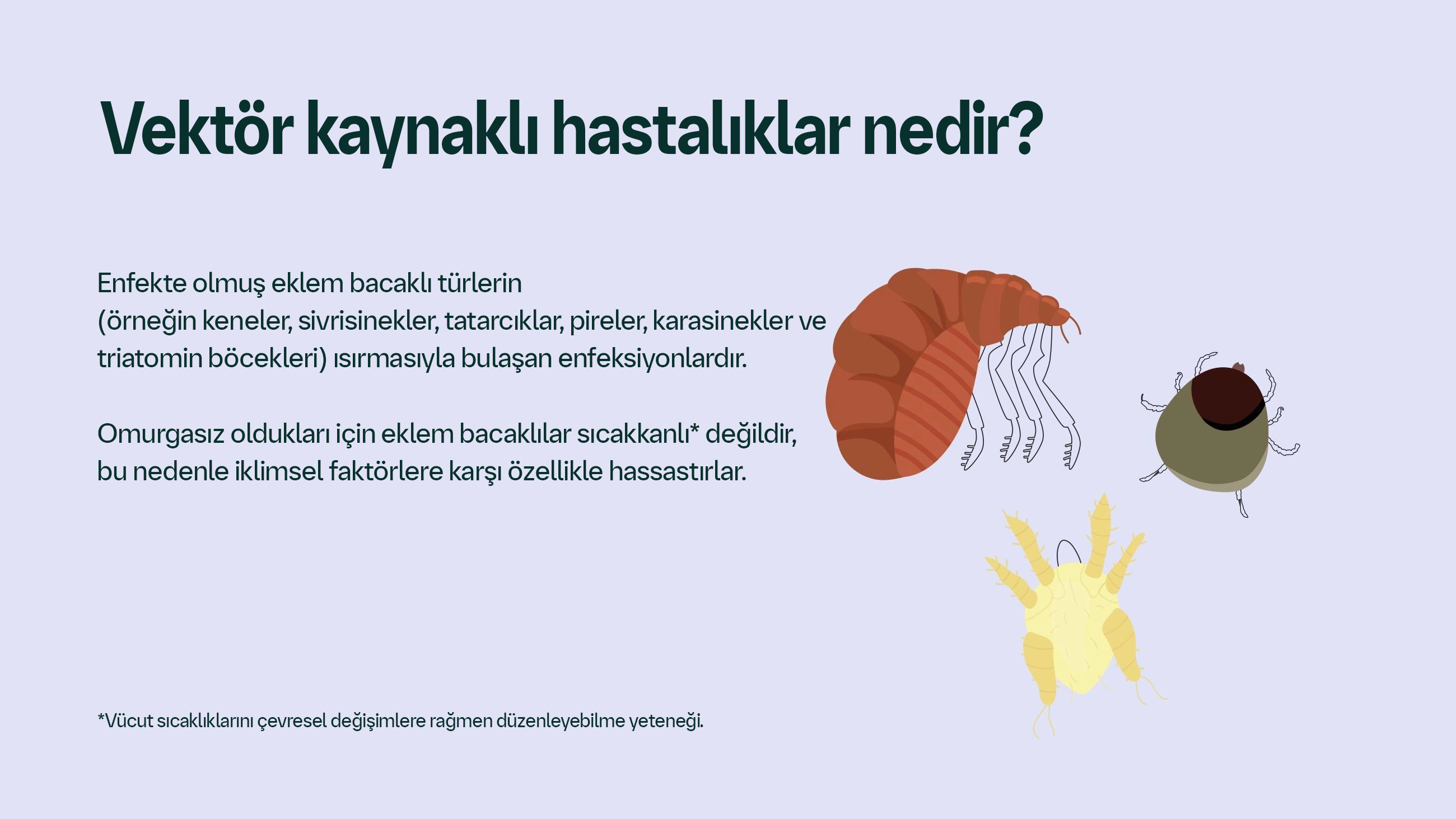 Vektör kaynaklı hastalıklar nedir?

Enfekte olmuş eklem bacaklı türlerin (örneğin keneler, sivrisinekler, tatarcıklar, pireler, karasinekler ve triatomin böcekleri) ısırmasıyla bulaşan enfeksiyonlardır.

Omurgasız oldukları için eklem bacaklılar sıcakkanlı* değildir, bu nedenle iklimsel faktörlere karşı özellikle hassastırlar.

*Vücut sıcaklıklarını çevresel değişimlere rağmen düzenleyebilme yeteneği.